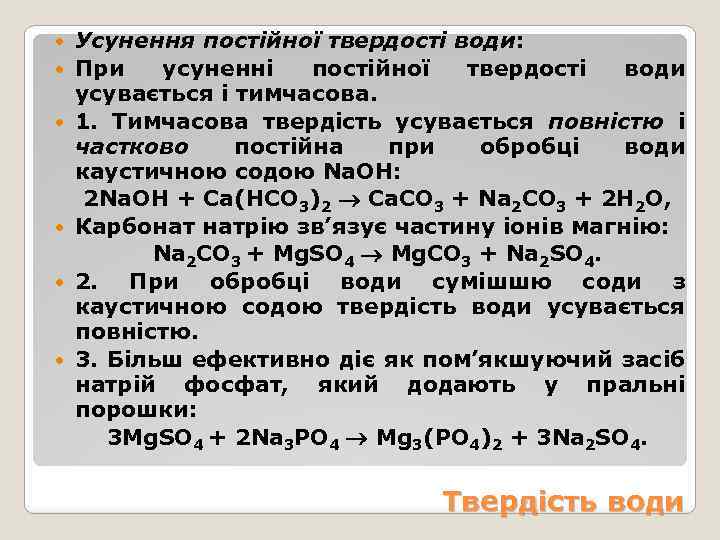 Усунення постійної твердості води:

При усуненні постійної твердості води усувається і тимчасова.

1. Тимчасова твердість усувається повністю і частково постійна при обробці води каустичною содою NaOH:

$2NaOH + Ca(HCO_3)_2 \rightarrow CaCO_3 + Na_2CO_3 + 2H_2O$,

Карбонат натрію зв'язує частину іонів магнію:

$Na_2CO_3 + MgSO_4 \rightarrow MgCO_3 + Na_2SO_4$.

2. При обробці води сумішшю соди з каустичною содою твердість води усувається повністю.

3. Більш ефективно діє як пом'якшуючий засіб натрій фосфат, який додають у пральні порошки:

$3MgSO_4 + 2Na_3PO_4 \rightarrow Mg_3(PO_4)_2 + 3Na_2SO_4$.

Твердість води